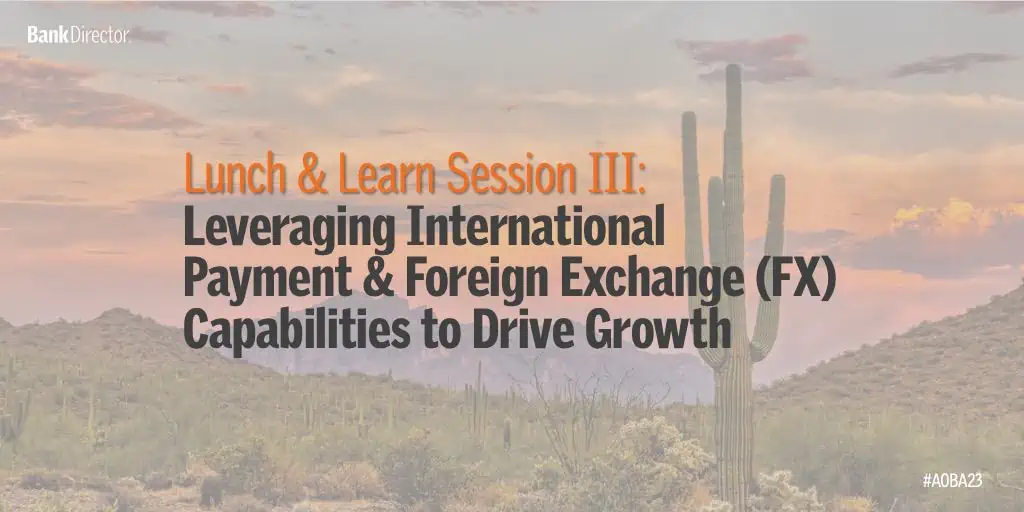 BankDirector.

Lunch & Learn Session III:
Leveraging International Payment & Foreign Exchange (FX) Capabilities to Drive Growth

#AOBA23